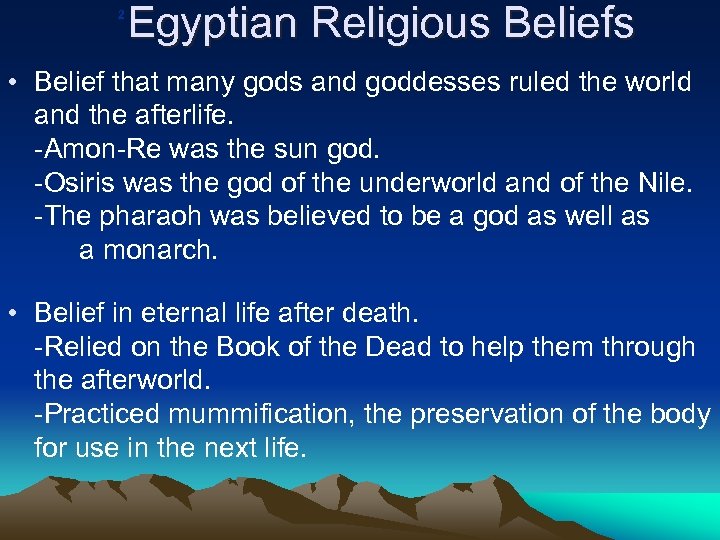 2 Egyptian Religious Beliefs

• Belief that many gods and goddesses ruled the world and the afterlife.
-Amon-Re was the sun god.
-Osiris was the god of the underworld and of the Nile.
-The pharaoh was believed to be a god as well as a monarch.

• Belief in eternal life after death.
-Relied on the Book of the Dead to help them through the afterworld.
-Practiced mummification, the preservation of the body for use in the next life.